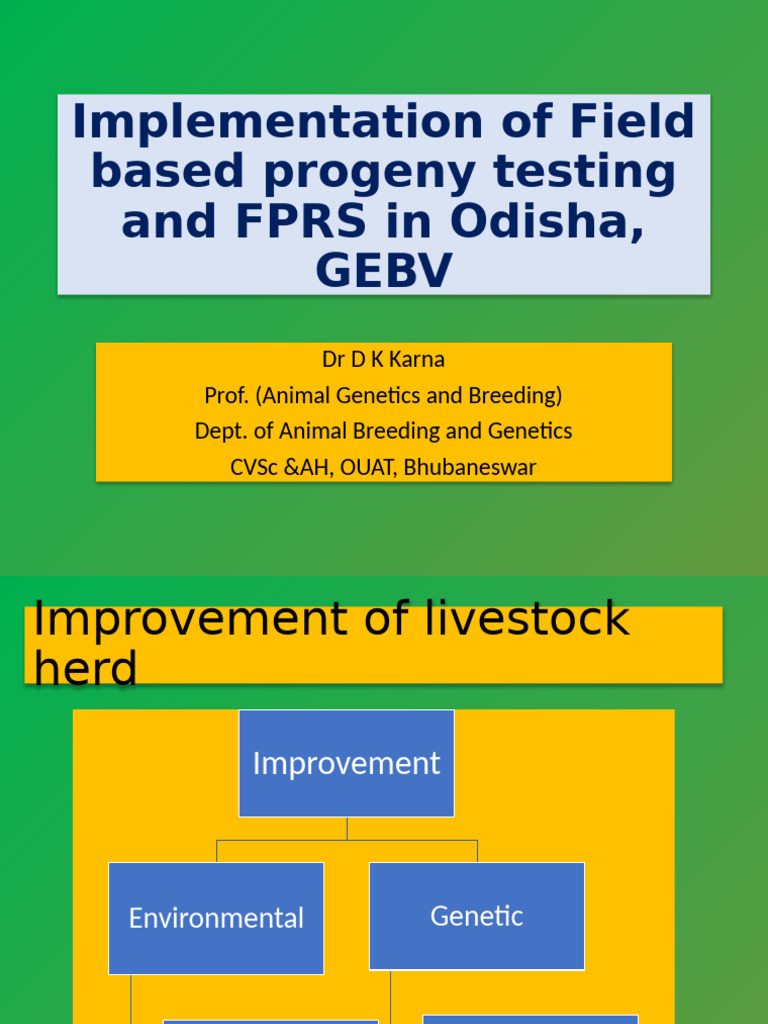 Implementation of Field based progeny testing and FPRS in Odisha, GEBV

Dr D K Karna
Prof. (Animal Genetics and Breeding)
Dept. of Animal Breeding and Genetics
CVSc &AH, OUAT, Bhubaneswar

Improvement of livestock herd

Improvement

Environmental

Genetic